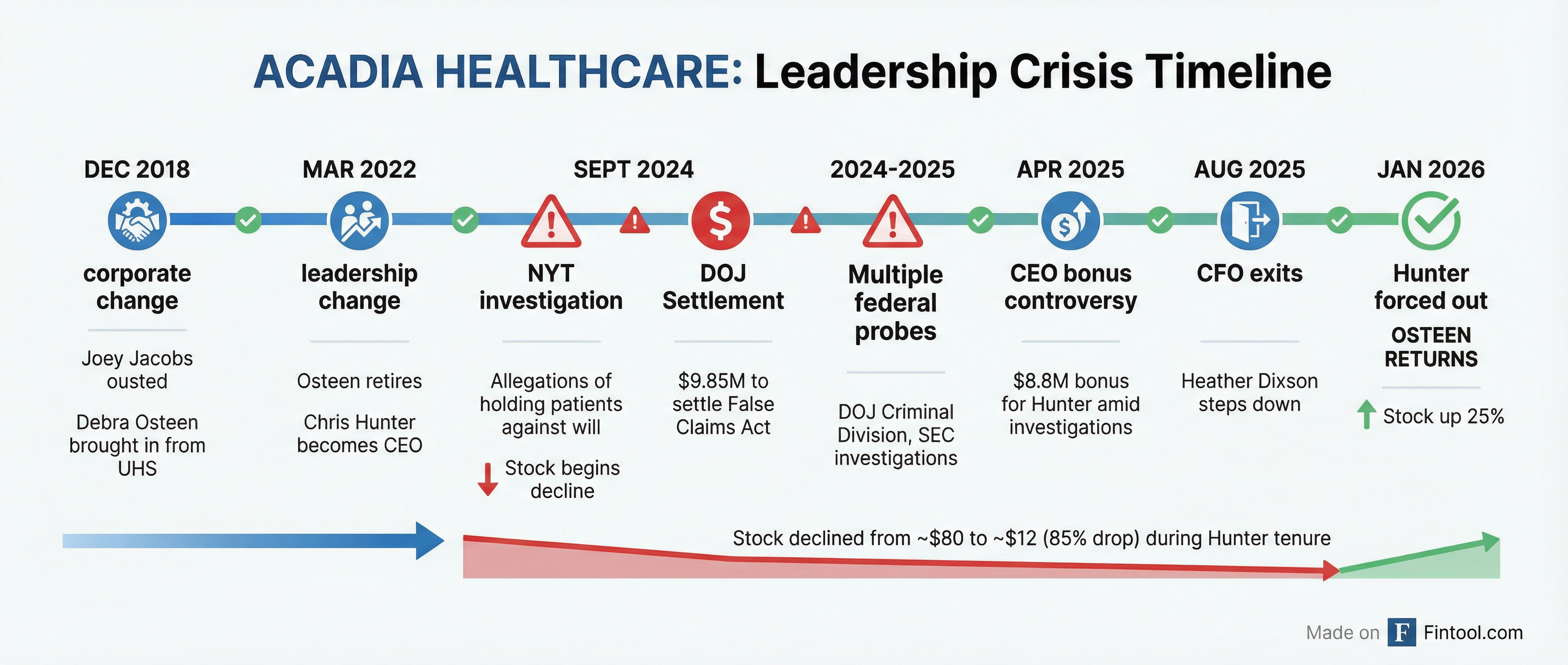 ACADIA HEALTHCARE: Leadership Crisis Timeline

DEC 2018

corporate change

Joey Jacobs ousted

Debra Osteen brought in from UHS

MAR 2022

leadership change

Osteen retires

Chris Hunter becomes CEO

SEPT 2024

NYT investigation

Allegations of holding patients against will

Stock begins decline

DOJ Settlement

$9.85M to settle False Claims Act

2024-2025

Multiple federal probes

DOJ Criminal Division, SEC investigations

APR 2025

CEO bonus controversy

$8.8M bonus for Hunter amid investigations

AUG 2025

CFO exits

Heather Dixson steps down

JAN 2026

Hunter forced out

OSTEEN RETURNS

Stock up 25%

Stock declined from ~$80 to ~$12 (85% drop) during Hunter tenure

Made on F Fintool.com